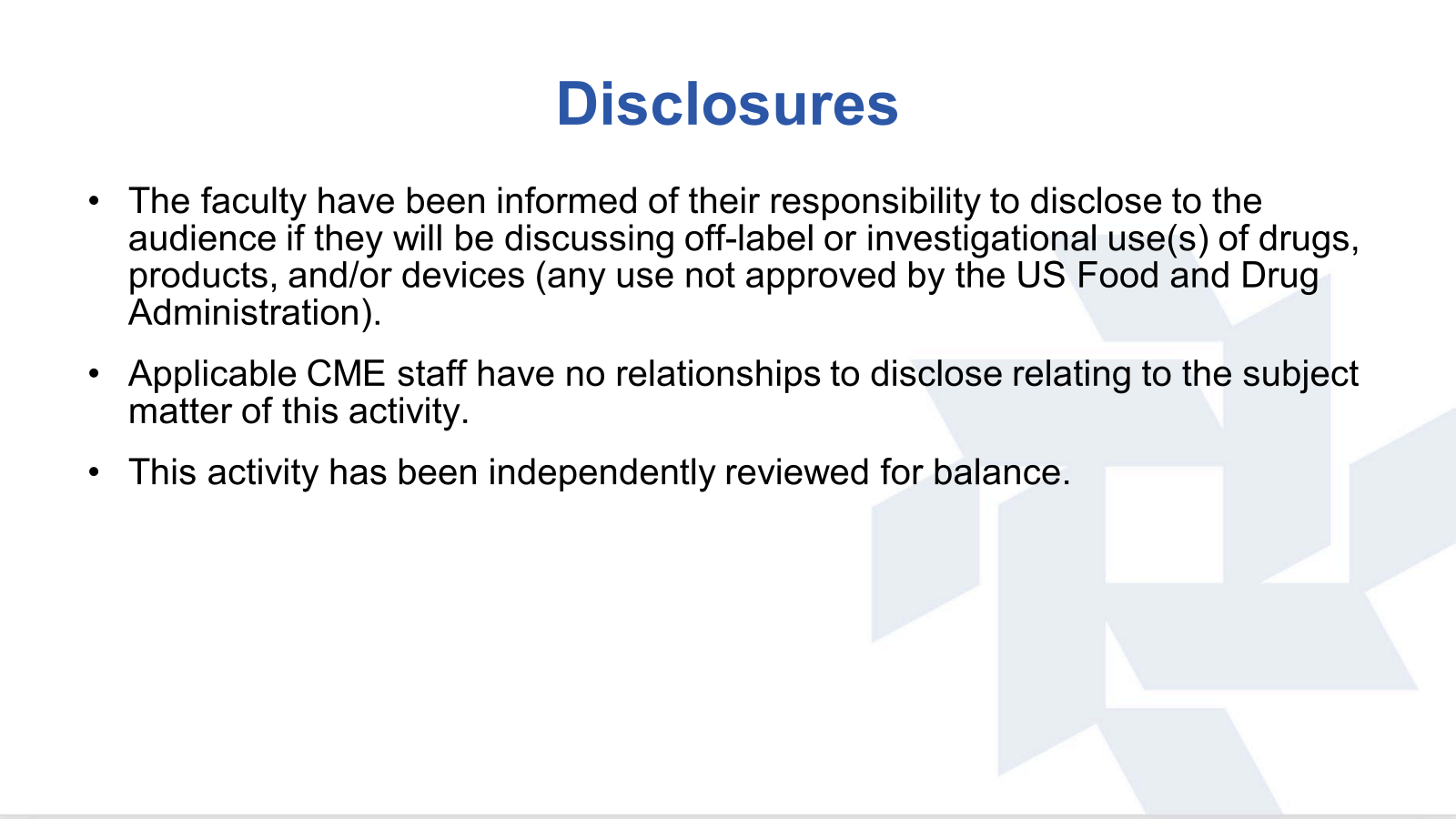 Disclosures

• The faculty have been informed of their responsibility to disclose to the audience if they will be discussing off-label or investigational use(s) of drugs, products, and/or devices (any use not approved by the US Food and Drug Administration).

• Applicable CME staff have no relationships to disclose relating to the subject matter of this activity.

• This activity has been independently reviewed for balance.